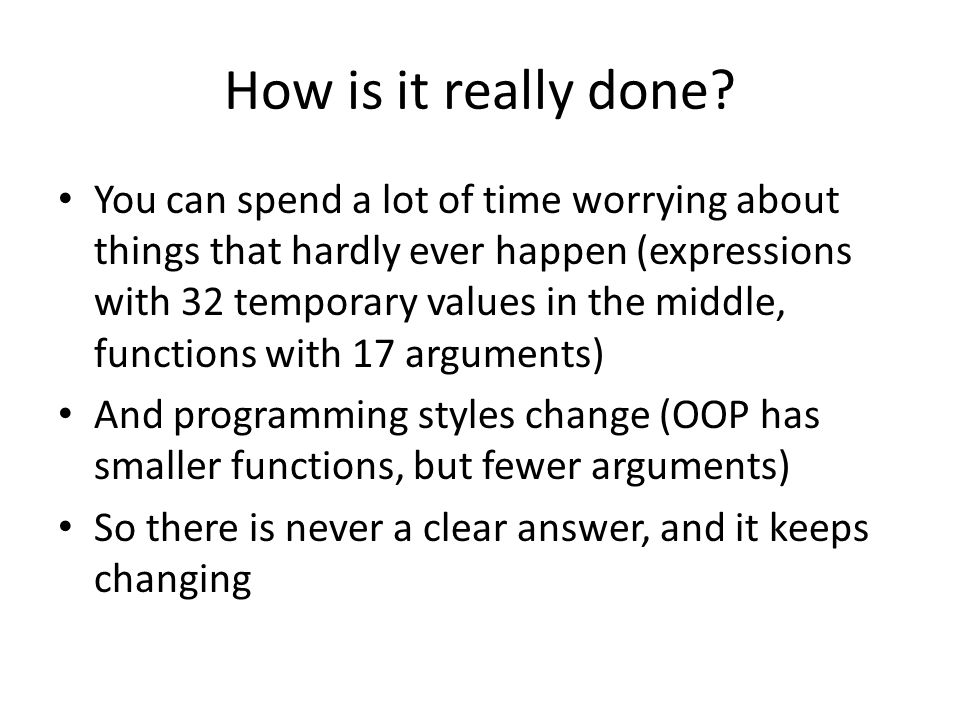 How is it really done?

• You can spend a lot of time worrying about things that hardly ever happen (expressions with 32 temporary values in the middle, functions with 17 arguments)
• And programming styles change (OOP has smaller functions, but fewer arguments)
• So there is never a clear answer, and it keeps changing